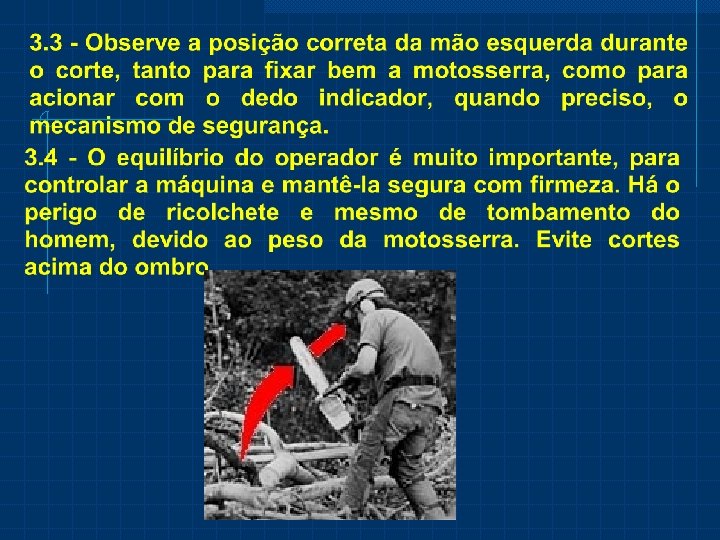 3.3 - Observe a posição correta da mão esquerda durante o corte, tanto para fixar bem a motosserra, como para acionar com o dedo indicador, quando preciso, o mecanismo de segurança.

3.4 - O equilíbrio do operador é muito importante, para controlar a máquina e mantê-la segura com firmeza. Há o perigo de ricolchete e mesmo de tombamento do homem, devido ao peso da motosserra. Evite cortes acima do ombro